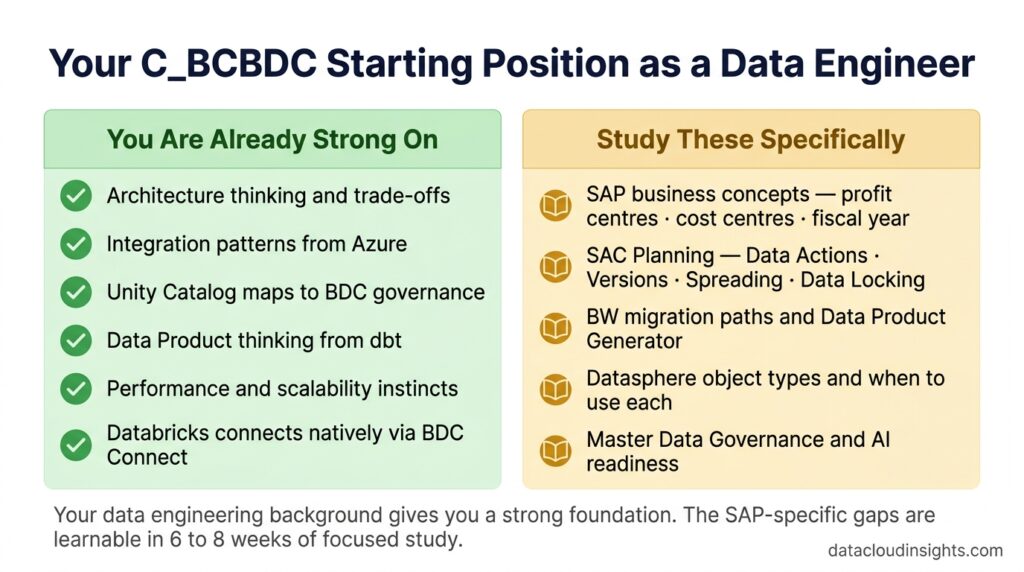 Your C_BCBDC Starting Position as a Data Engineer

You Are Already Strong On

Architecture thinking and trade-offs

Integration patterns from Azure

Unity Catalog maps to BDC governance

Data Product thinking from dbt

Performance and scalability instincts

Databricks connects natively via BDC Connect

Study These Specifically

SAP business concepts — profit centres · cost centres · fiscal year

SAC Planning — Data Actions · Versions · Spreading · Data Locking

BW migration paths and Data Product Generator

Datasphere object types and when to use each

Master Data Governance and AI readiness

Your data engineering background gives you a strong foundation. The SAP-specific gaps are learnable in 6 to 8 weeks of focused study.

datacloudinsights.com